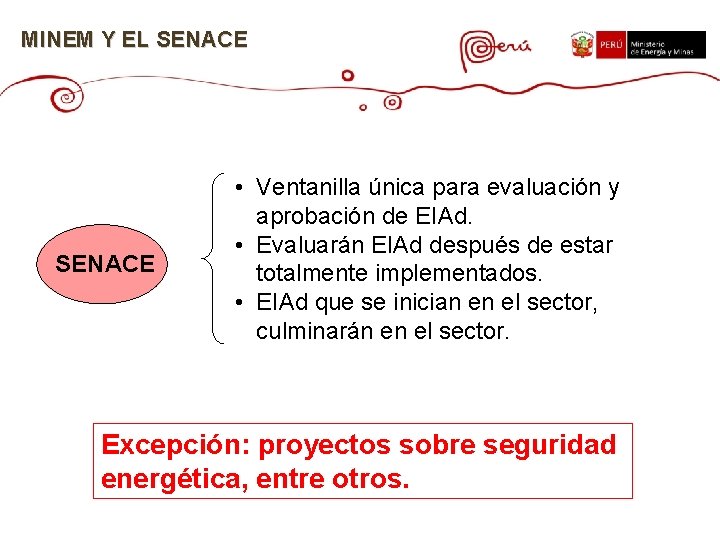 MINEM Y EL SENACE

Perú

PERÚ Ministerio de Energía y Minas

SENACE

• Ventanilla única para evaluación y aprobación de EIAd.
• Evaluarán EIAd después de estar totalmente implementados.
• EIAd que se inician en el sector, culminarán en el sector.

Excepción: proyectos sobre seguridad energética, entre otros.